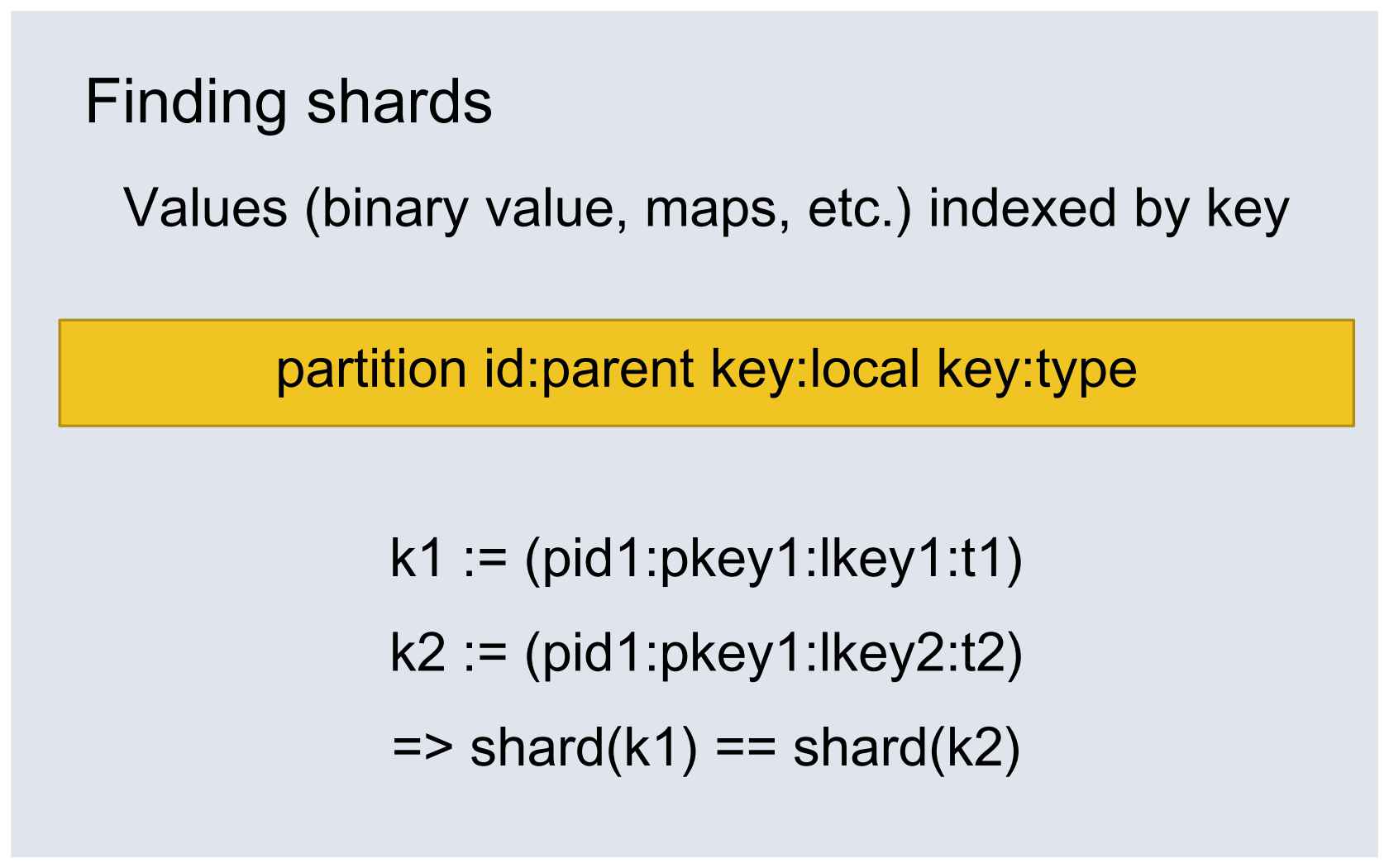 Finding shards

Values (binary value, maps, etc.) indexed by key

partition id:parent key:local key:type

k1 := (pid1:pkey1:lkey1:t1)

k2 := (pid1:pkey1:lkey2:t2)

=> shard(k1) == shard(k2)